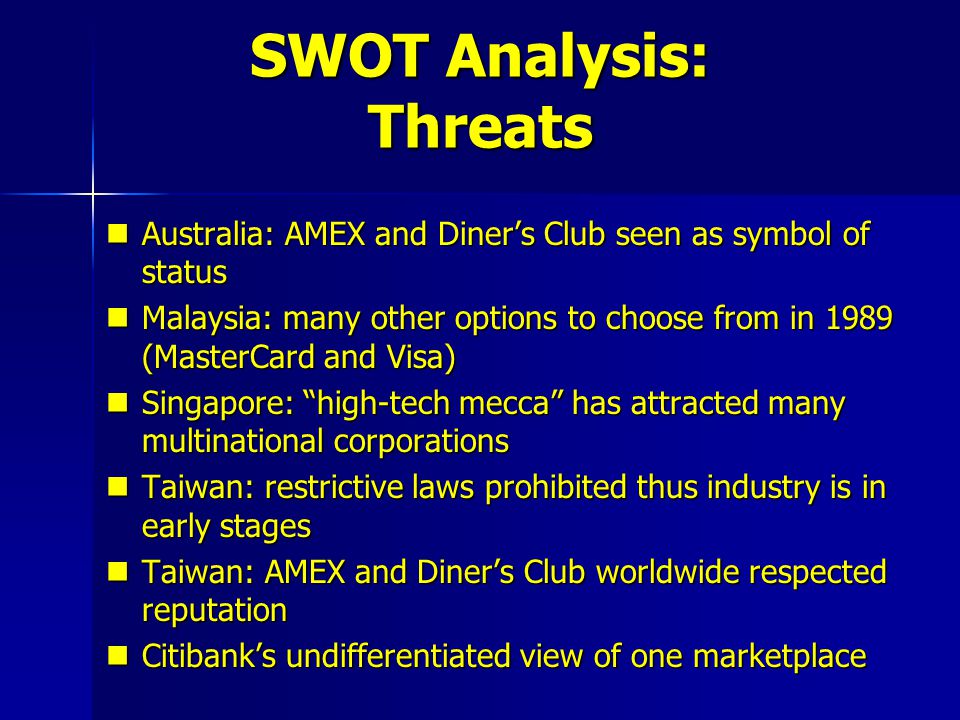 SWOT Analysis: Threats

- Australia: AMEX and Diner’s Club seen as symbol of status
- Malaysia: many other options to choose from in 1989 (MasterCard and Visa)
- Singapore: “high-tech mecca” has attracted many multinational corporations
- Taiwan: restrictive laws prohibited thus industry is in early stages
- Taiwan: AMEX and Diner’s Club worldwide respected reputation
- Citibank’s undifferentiated view of one marketplace